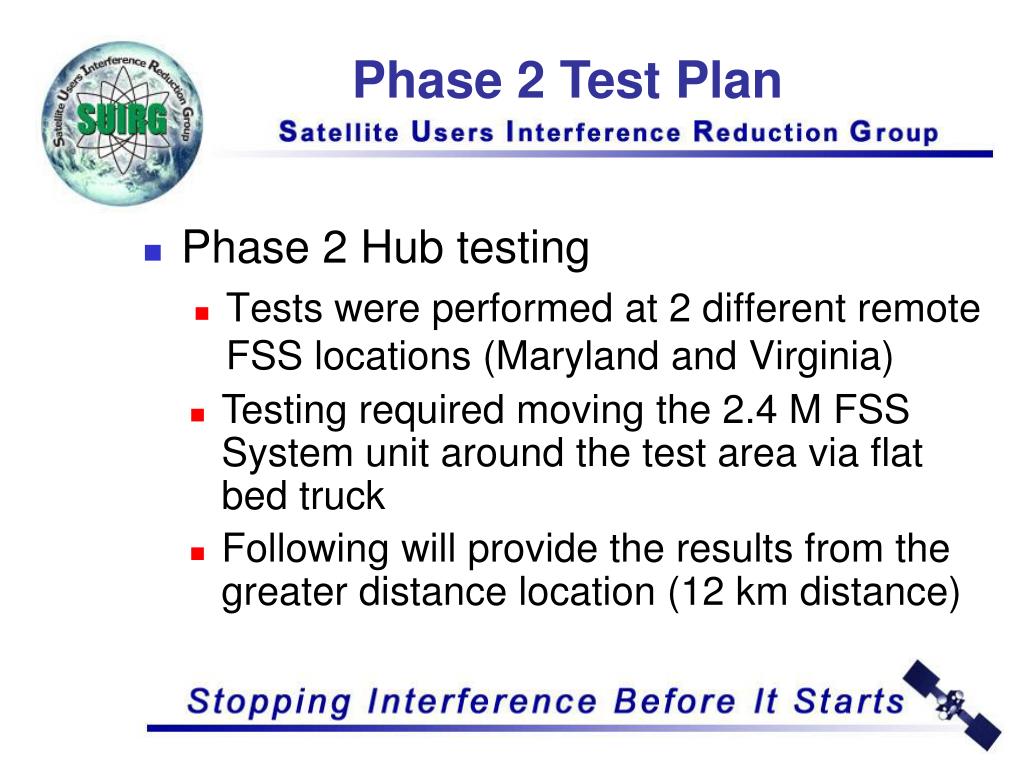 Satellite Users Interference Reduction Group
SUIRG

Phase 2 Test Plan

Satellite Users Interference Reduction Group

Phase 2 Hub testing

Tests were performed at 2 different remote FSS locations (Maryland and Virginia)

Testing required moving the 2.4 M FSS System unit around the test area via flat bed truck

Following will provide the results from the greater distance location (12 km distance)

Stopping Interference Before It Starts